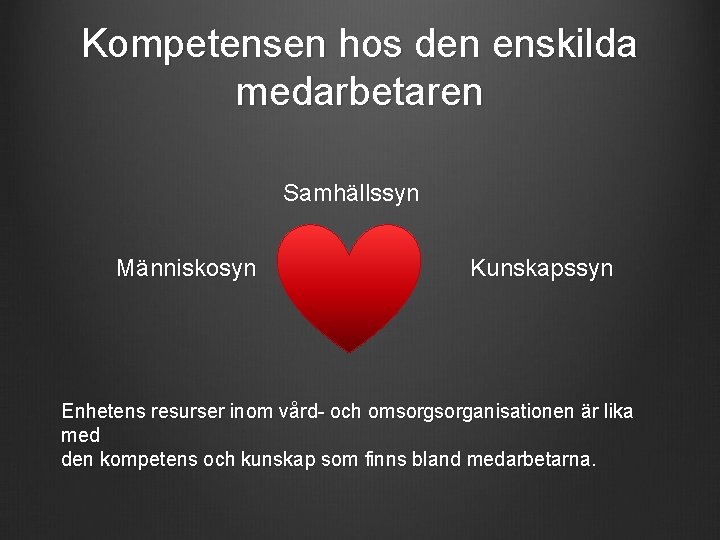 Kompetensen hos den enskilda medarbetaren

Samhällssyn

Människosyn

Kunskapssyn

Enhetens resurser inom vård- och omsorgsorganisationen är lika med
den kompetens och kunskap som finns bland medarbetarna.